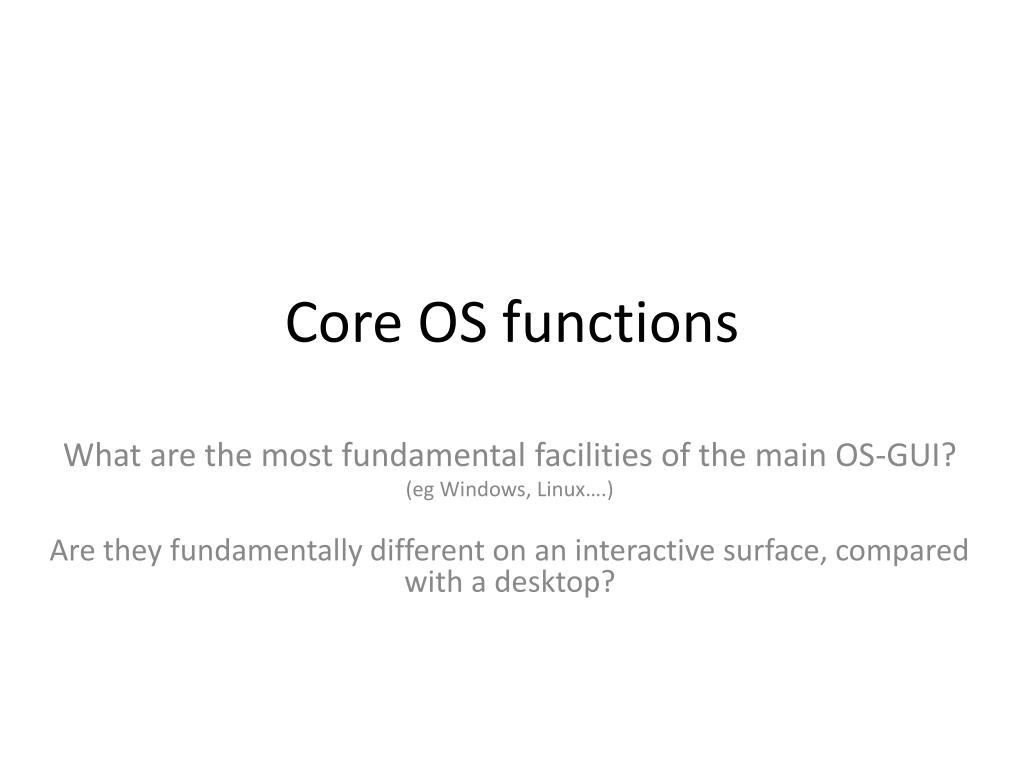 Core OS functions

What are the most fundamental facilities of the main OS-GUI?
(eg Windows, Linux….)

Are they fundamentally different on an interactive surface, compared with a desktop?